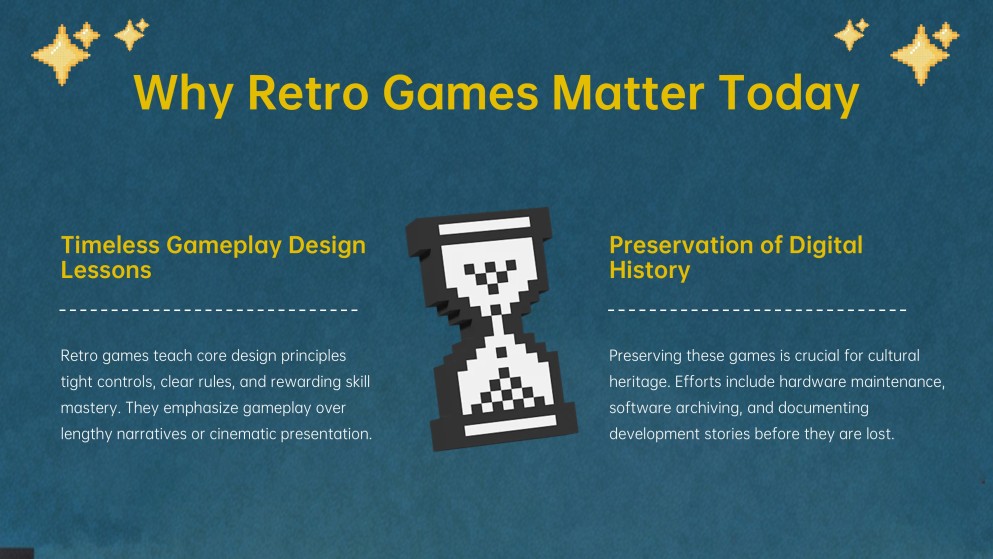 Why Retro Games Matter Today

Timeless Gameplay Design Lessons

Retro games teach core design principles tight controls, clear rules, and rewarding skill mastery. They emphasize gameplay over lengthy narratives or cinematic presentation.

Preservation of Digital History

Preserving these games is crucial for cultural heritage. Efforts include hardware maintenance, software archiving, and documenting development stories before they are lost.